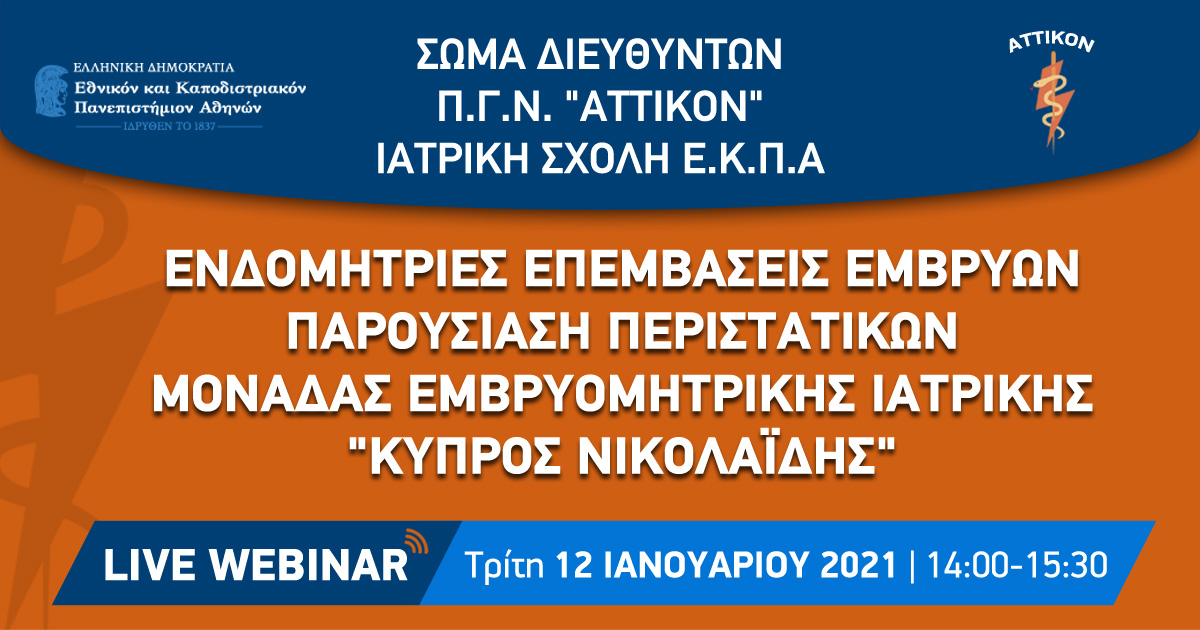 ΕΛΛΗΝΙΚΗ ΔΗΜΟΚΡΑΤΙΑ
Εθνικόν και Καποδιστριακόν Πανεπιστήμιον Αθηνών
ΙΔΡΥΘΕΝ ΤΟ 1837

ΣΩΜΑ ΔΙΕΥΘΥΝΤΩΝ
Π.Γ.Ν. "ΑΤΤΙΚΟΝ"
ΙΑΤΡΙΚΗ ΣΧΟΛΗ Ε.Κ.Π.Α

ΑΤΤΙΚΟΝ

ΕΝΔΟΜΗΤΡΙΕΣ ΕΠΕΜΒΑΣΕΙΣ ΕΜΒΡΥΩΝ
ΠΑΡΟΥΣΙΑΣΗ ΠΕΡΙΣΤΑΤΙΚΩΝ
ΜΟΝΑΔΑΣ ΕΜΒΡΥΟΜΗΤΡΙΚΗΣ ΙΑΤΡΙΚΗΣ
"ΚΥΠΡΟΣ ΝΙΚΟΛΑΪΔΗΣ"

LIVE WEBINAR

Τρίτη 12 ΙΑΝΟΥΑΡΙΟΥ 2021 | 14:00-15:30